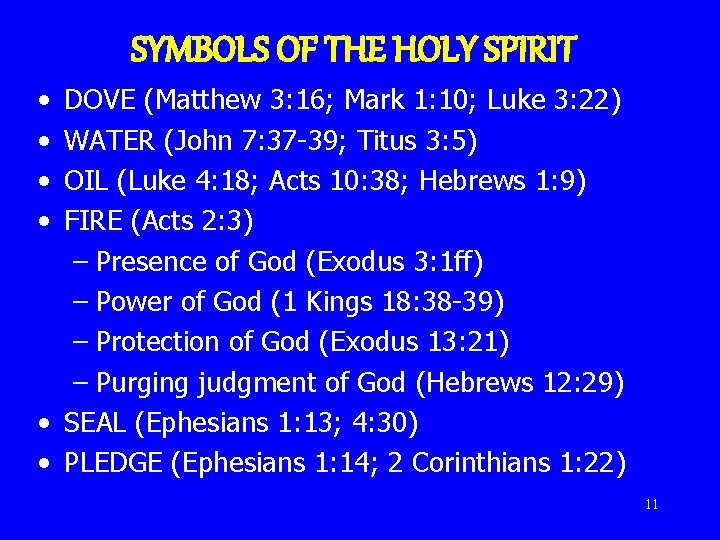 SYMBOLS OF THE HOLY SPIRIT

• DOVE (Matthew 3:16; Mark 1:10; Luke 3:22)
• WATER (John 7:37-39; Titus 3:5)
• OIL (Luke 4:18; Acts 10:38; Hebrews 1:9)
• FIRE (Acts 2:3)
– Presence of God (Exodus 3:1ff)
– Power of God (1 Kings 18:38-39)
– Protection of God (Exodus 13:21)
– Purging judgment of God (Hebrews 12:29)
• SEAL (Ephesians 1:13; 4:30)
• PLEDGE (Ephesians 1:14; 2 Corinthians 1:22)

11